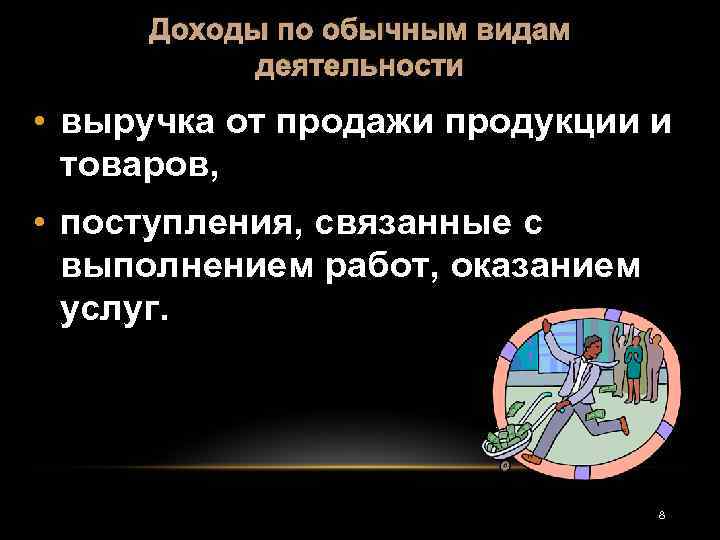 Доходы по обычным видам деятельности

• выручка от продажи продукции и товаров,

• поступления, связанные с выполнением работ, оказанием услуг.

8